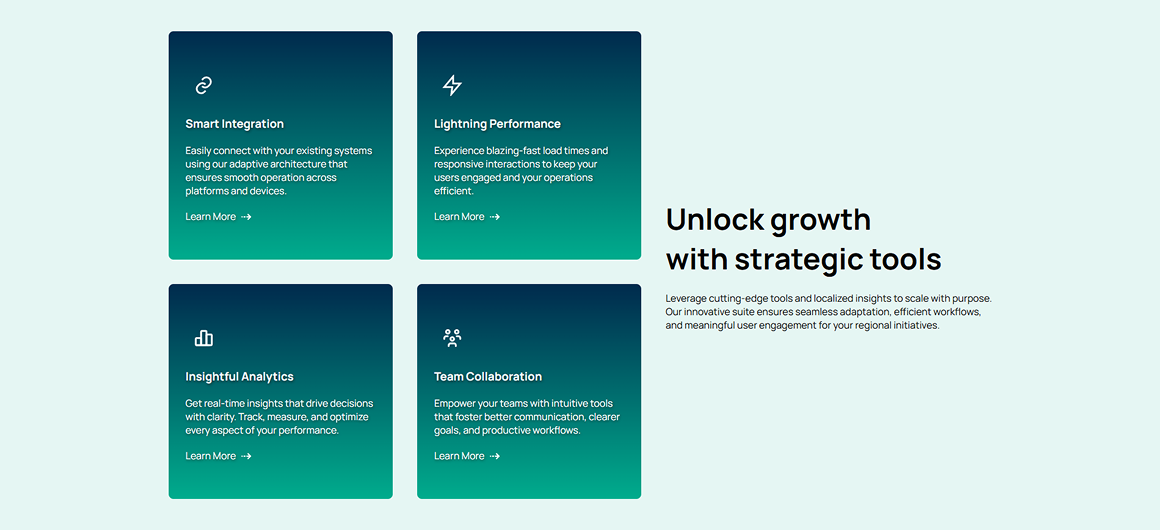 Smart Integration

Easily connect with your existing systems using our adaptive architecture that ensures smooth operation across platforms and devices.

Learn More →

Lightning Performance

Experience blazing-fast load times and responsive interactions to keep your users engaged and your operations efficient.

Learn More →

Insightful Analytics

Get real-time insights that drive decisions with clarity. Track, measure, and optimize every aspect of your performance.

Learn More →

Team Collaboration

Empower your teams with intuitive tools that foster better communication, clearer goals, and productive workflows.

Learn More →

Unlock growth with strategic tools

Leverage cutting-edge tools and localized insights to scale with purpose. Our innovative suite ensures seamless adaptation, efficient workflows, and meaningful user engagement for your regional initiatives.